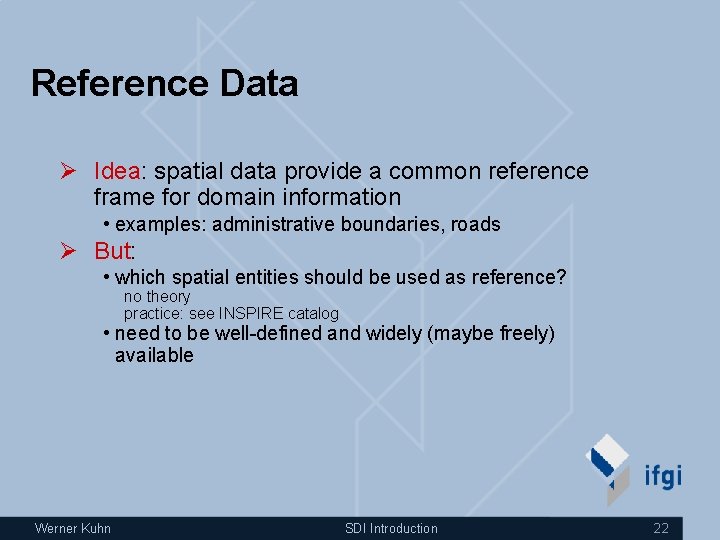 Reference Data

➢ Idea: spatial data provide a common reference frame for domain information

• examples: administrative boundaries, roads

➢ But:

• which spatial entities should be used as reference?

no theory

practice: see INSPIRE catalog

• need to be well-defined and widely (maybe freely) available

ifgi

Werner Kuhn

SDI Introduction

22